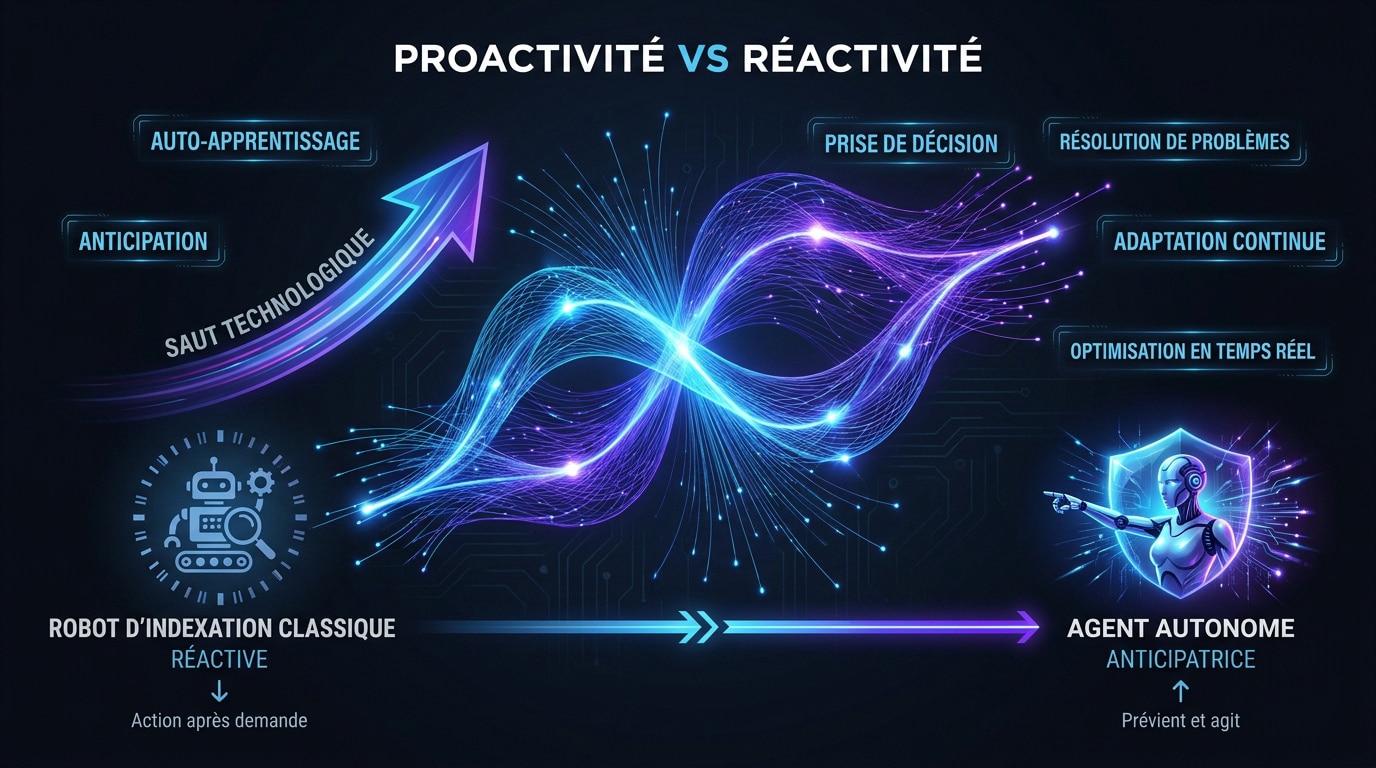 PROACTIVITÉ VS RÉACTIVITÉ

AUTO-APPRENTISSAGE

ANTICIPATION

SAUT TECHNOLOGIQUE

PRISE DE DÉCISION

RÉSOLUTION DE PROBLÈMES

ADAPTATION CONTINUE

OPTIMISATION EN TEMPS RÉEL

ROBOT D'INDEXATION CLASSIQUE
RÉACTIVE
↓
Action après demande

AGENT AUTONOME
ANTICIPATRICE
↑
Prévient et agit